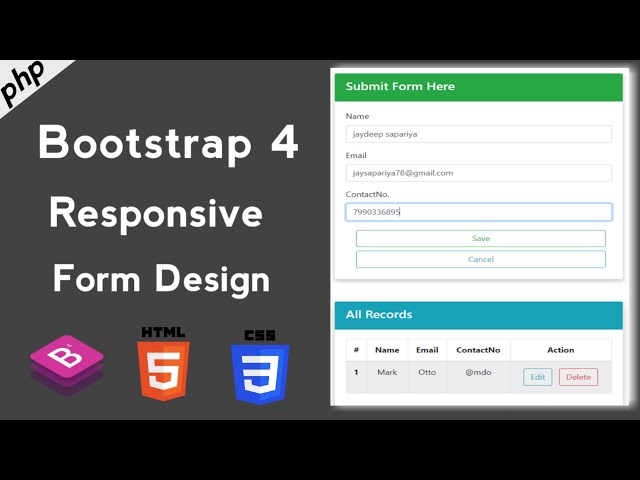 php

Bootstrap 4

Responsive

Form Design

B

HTML

5

CSS

3

Submit Form Here

Name

jaydeep sapariya

Email

jaysapariya78@gmail.com

ContactNo.

7990336895

Save

Cancel

All Records

| # | Name | Email | ContactNo | Action |
|---|---|---|---|---|
| 1 | Mark | Otto | @mdo | Edit Delete |